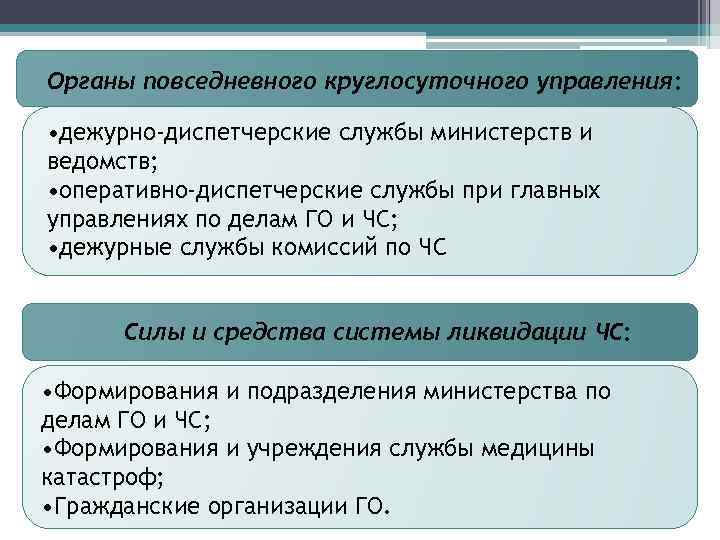 Органы повседневного круглосуточного управления:

•дежурно-диспетчерские службы министерств и ведомств;
•оперативно-диспетчерские службы при главных управлениях по делам ГО и ЧС;
•дежурные службы комиссий по ЧС

Силы и средства системы ликвидации ЧС:

•Формирования и подразделения министерства по делам ГО и ЧС;
•Формирования и учреждения службы медицины катастроф;
•Гражданские организации ГО.